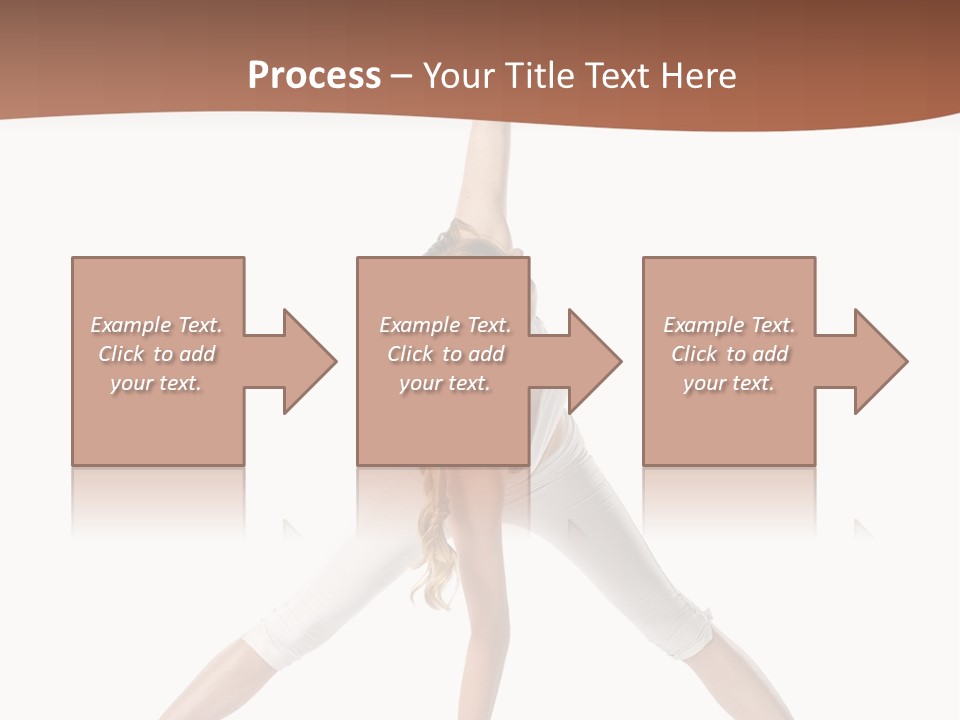 Process – Your Title Text Here

Example Text. Click to add your text.

Example Text. Click to add your text.

Example Text. Click to add your text.